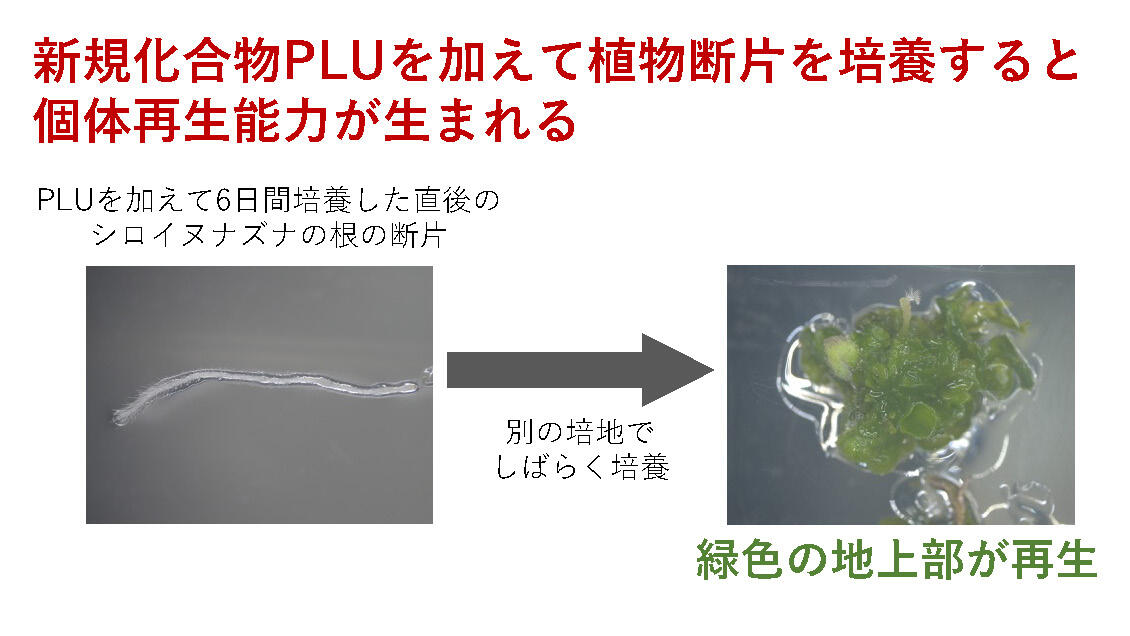 新規化合物PLUを加えて植物断片を培養すると個体再生能力が生まれる

PLUを加えて6日間培養した直後のシロイヌナズナの根の断片

別の培地でしばらく培養

緑色の地上部が再生